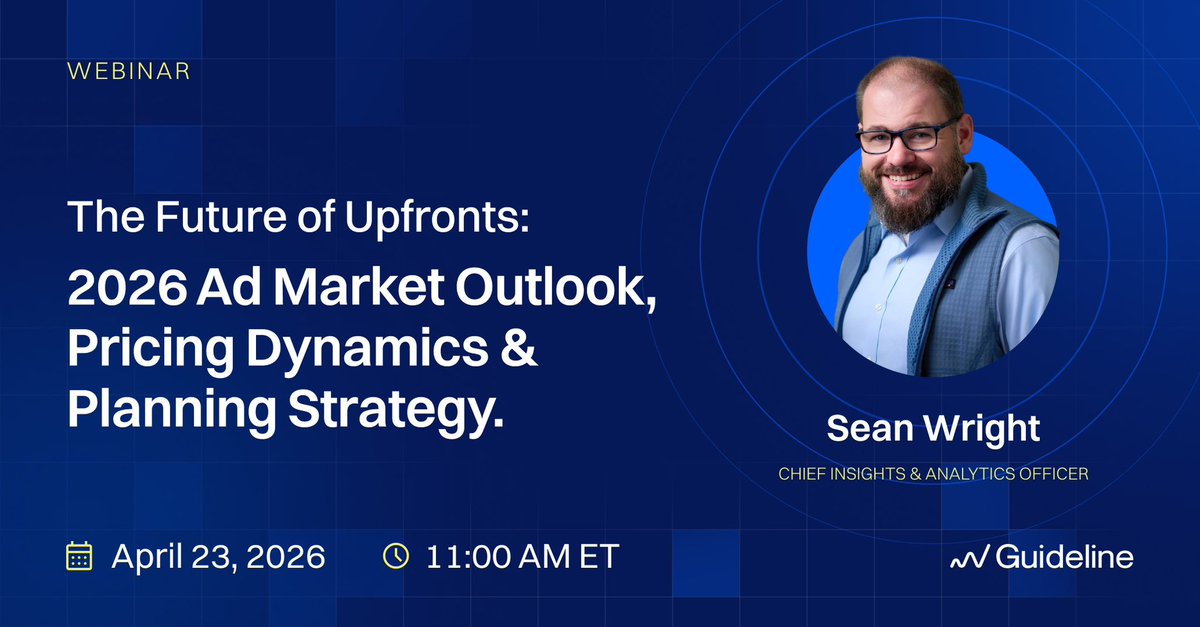 WEBINAR

The Future of Upfronts:

2026 Ad Market Outlook, Pricing Dynamics & Planning Strategy.

Sean Wright

CHIEF INSIGHTS & ANALYTICS OFFICER

April 23, 2026

11:00 AM ET

Guideline